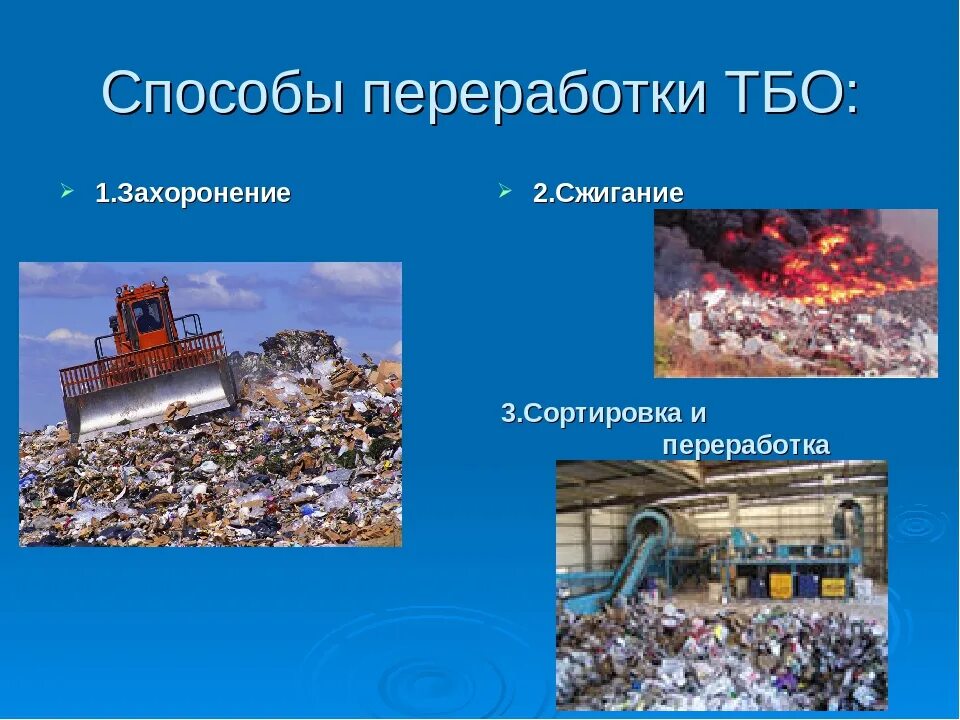 Способы переработки ТБО:

1.Захоронение

2.Сжигание

3.Сортировка и переработка